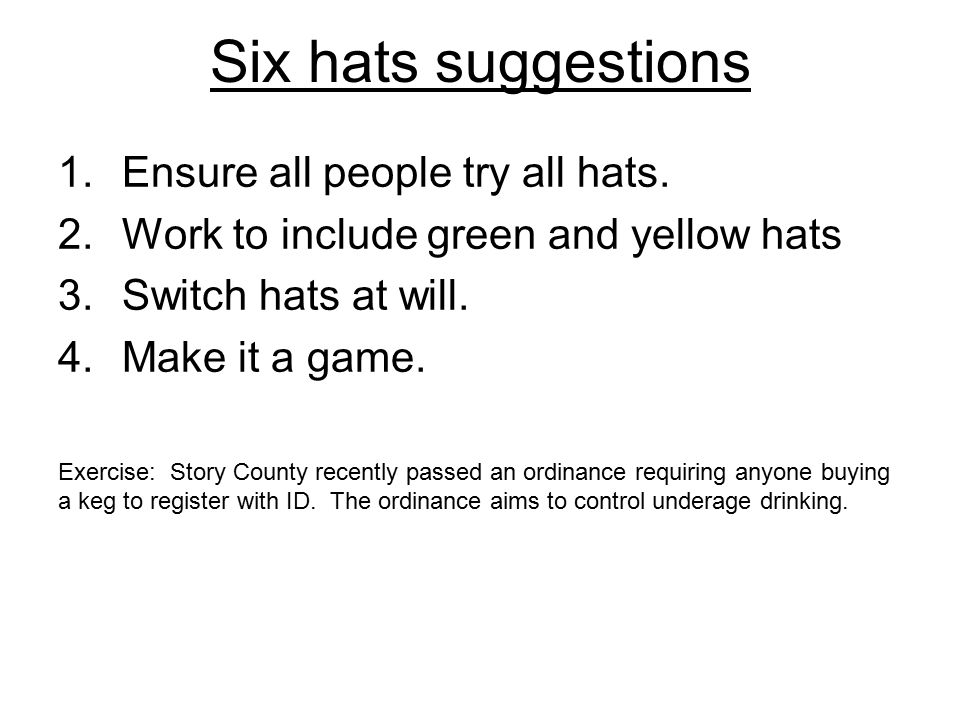 Six hats suggestions

1. Ensure all people try all hats.
2. Work to include green and yellow hats
3. Switch hats at will.
4. Make it a game.

Exercise: Story County recently passed an ordinance requiring anyone buying a keg to register with ID. The ordinance aims to control underage drinking.